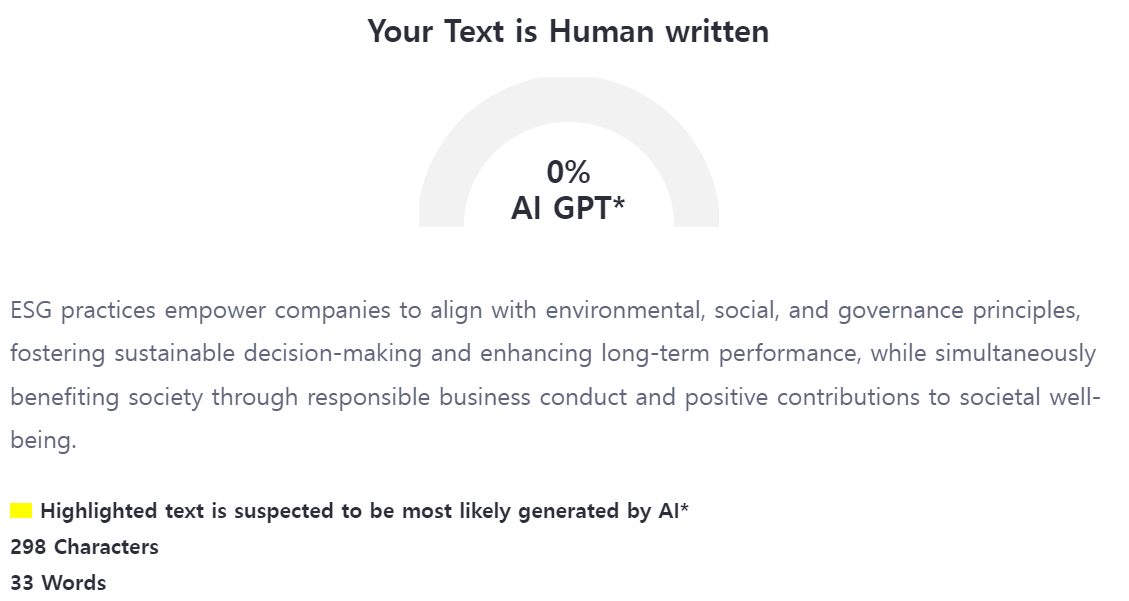 Your Text is Human written

0%
AI GPT*

ESG practices empower companies to align with environmental, social, and governance principles, fostering sustainable decision-making and enhancing long-term performance, while simultaneously benefiting society through responsible business conduct and positive contributions to societal well-being.

Highlighted text is suspected to be most likely generated by AI*
298 Characters
33 Words